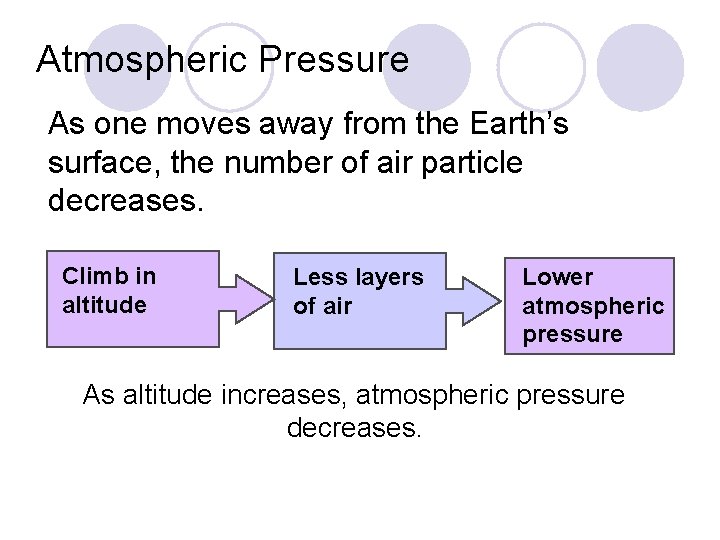 Atmospheric Pressure

As one moves away from the Earth's surface, the number of air particle decreases.

Climb in altitude

Less layers of air

Lower atmospheric pressure

As altitude increases, atmospheric pressure decreases.